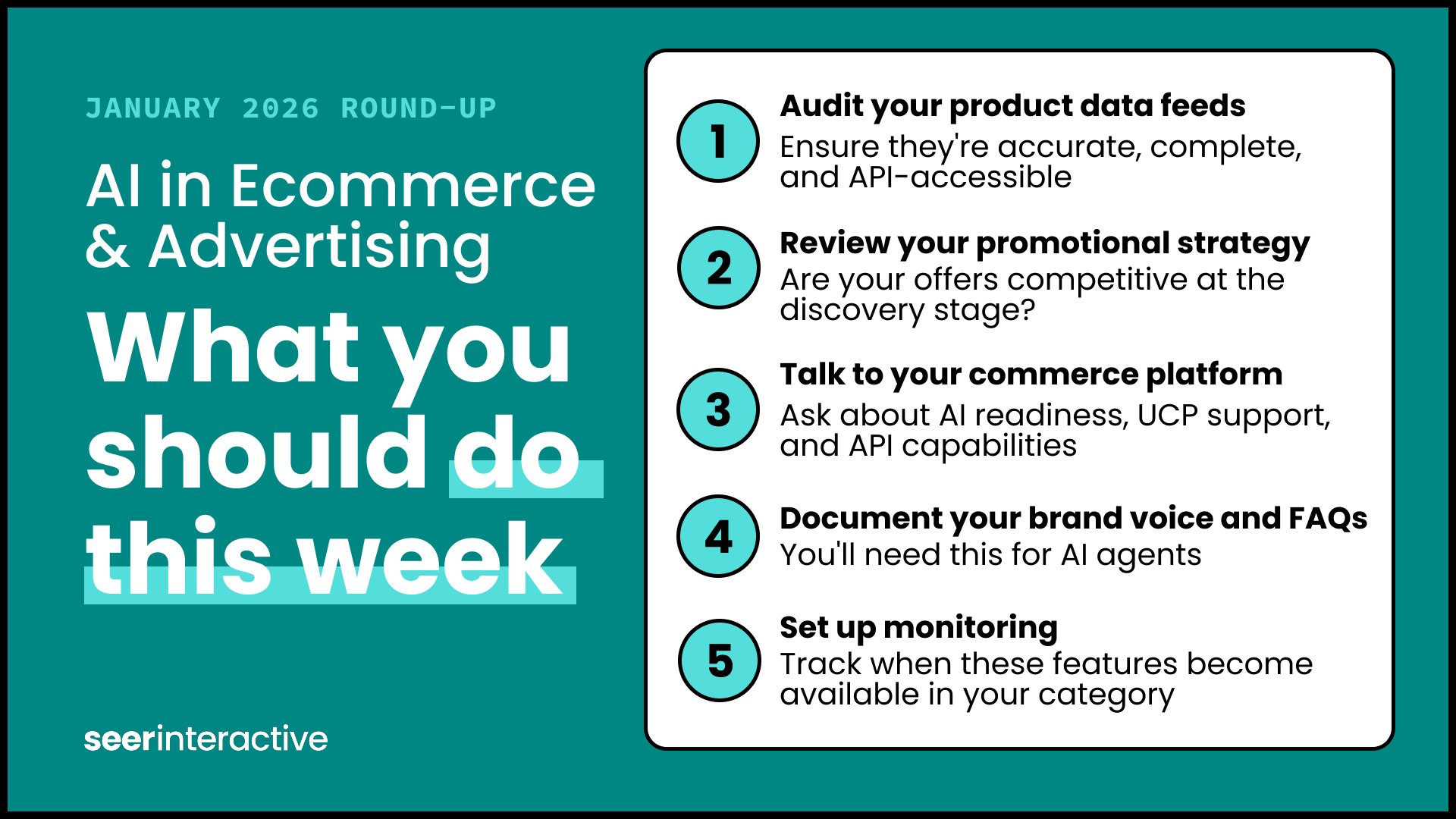 JANUARY 2026 ROUND-UP

AI in Ecommerce & Advertising

What you should do this week

seerinteractive

1 Audit your product data feeds
Ensure they're accurate, complete, and API-accessible

2 Review your promotional strategy
Are your offers competitive at the discovery stage?

3 Talk to your commerce platform
Ask about AI readiness, UCP support, and API capabilities

4 Document your brand voice and FAQs
You'll need this for AI agents

5 Set up monitoring
Track when these features become available in your category